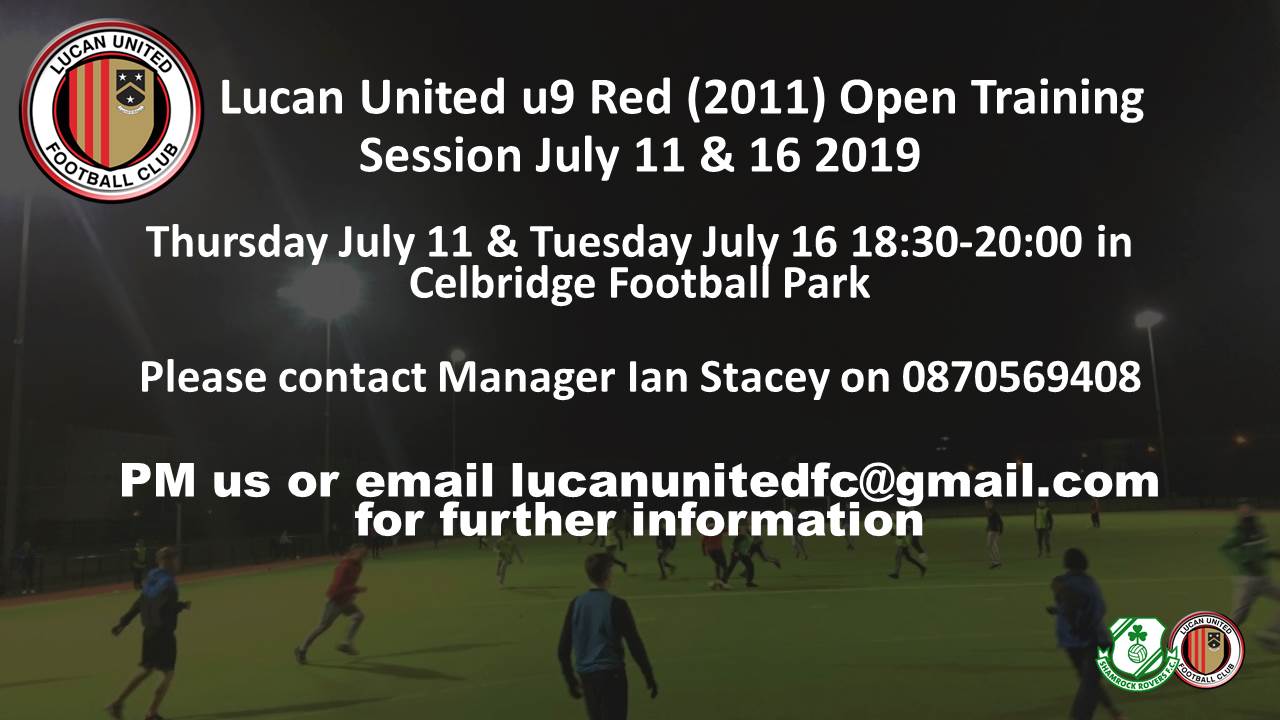 LUCAN UNITED FOOTBALL CLUB

Lucan United u9 Red (2011) Open Training Session July 11 & 16 2019

Thursday July 11 & Tuesday July 16 18:30-20:00 in Celbridge Football Park

Please contact Manager Ian Stacey on 0870569408

PM us or email lucanunitedfc@gmail.com for further information

SHAMROCK ROVERS F.C.

LUCAN UNITED FOOTBALL CLUB